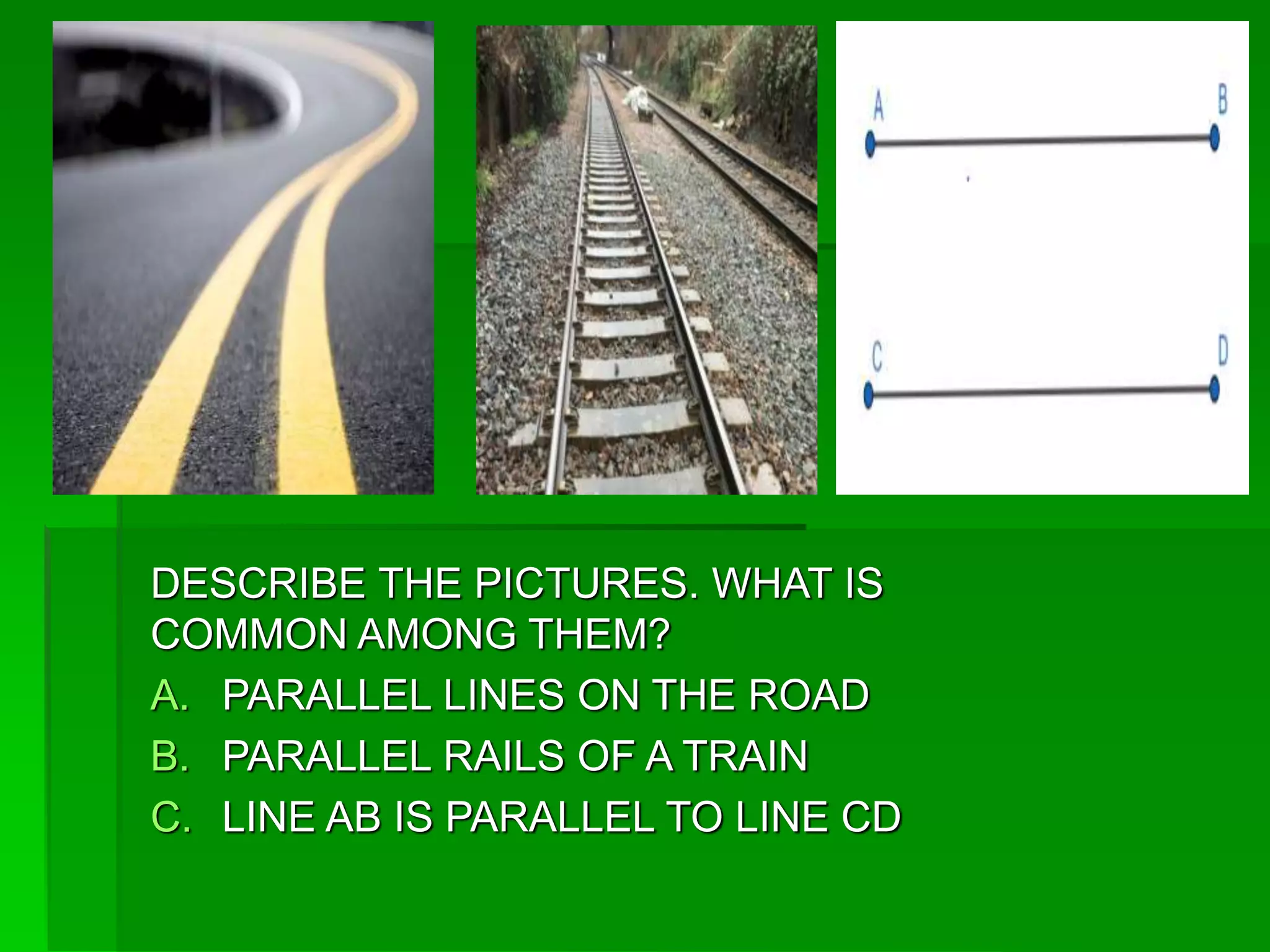 A B

C D

DESCRIBE THE PICTURES. WHAT IS COMMON AMONG THEM?

A. PARALLEL LINES ON THE ROAD
B. PARALLEL RAILS OF A TRAIN
C. LINE AB IS PARALLEL TO LINE CD